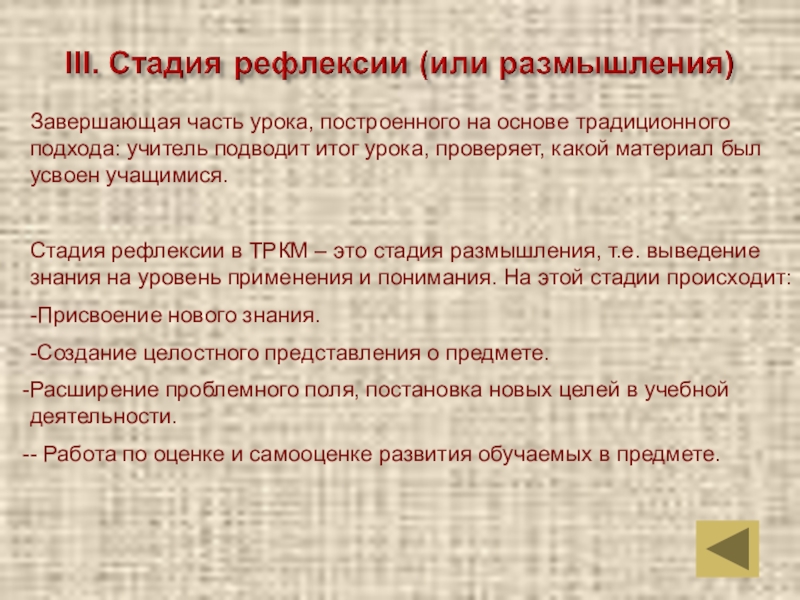 III. Стадия рефлексии (или размышления)

Завершающая часть урока, построенного на основе традиционного подхода: учитель подводит итог урока, проверяет, какой материал был усвоен учащимися.

Стадия рефлексии в ТРКМ – это стадия размышления, т.е. выведение знания на уровень применения и понимания. На этой стадии происходит:

-Присвоение нового знания.

-Создание целостного представления о предмете.

-Расширение проблемного поля, постановка новых целей в учебной деятельности.

-- Работа по оценке и самооценке развития обучаемых в предмете.